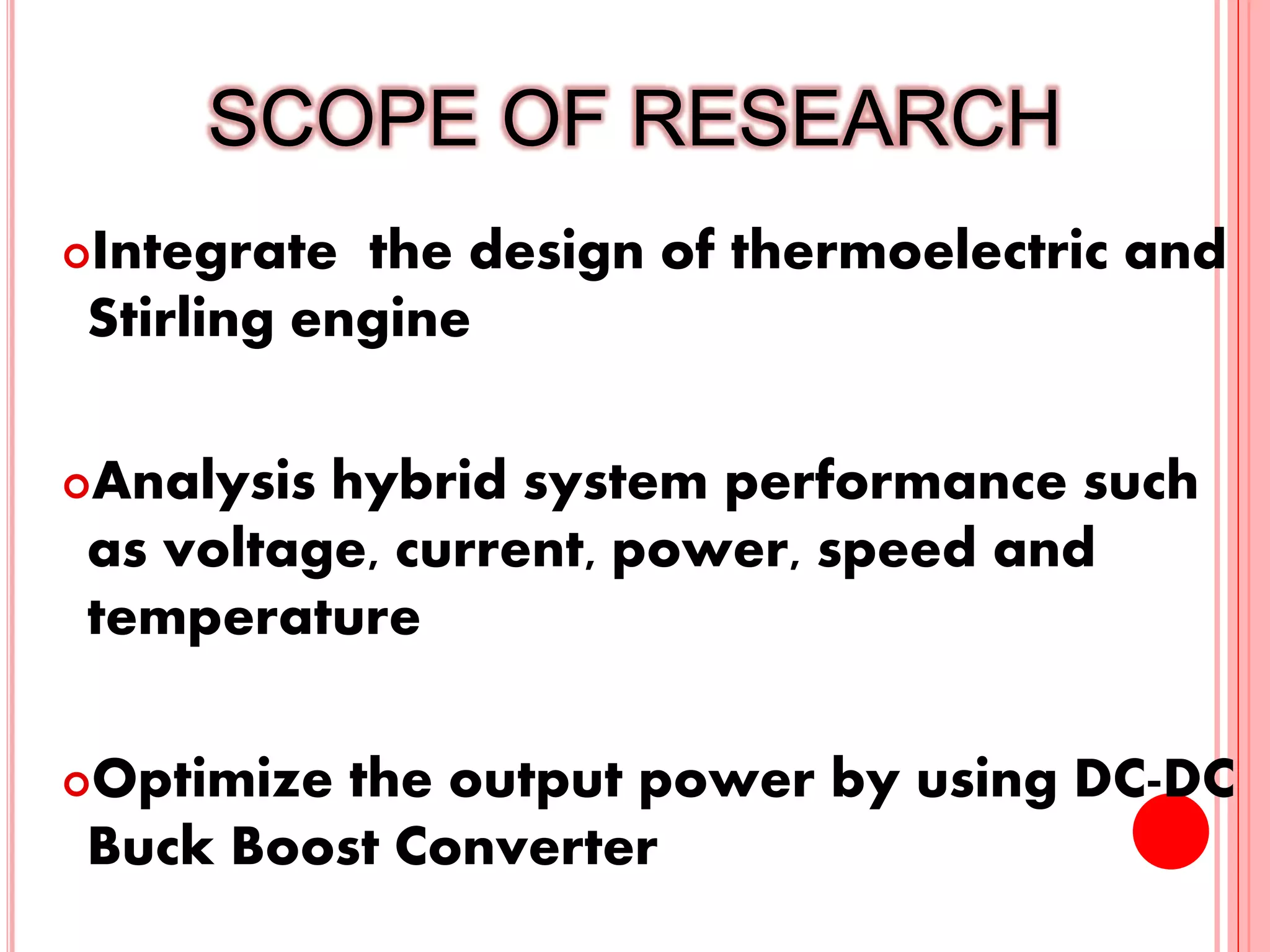 SCOPE OF RESEARCH

Integrate the design of thermoelectric and Stirling engine

Analysis hybrid system performance such as voltage, current, power, speed and temperature

Optimize the output power by using DC-DC Buck Boost Converter